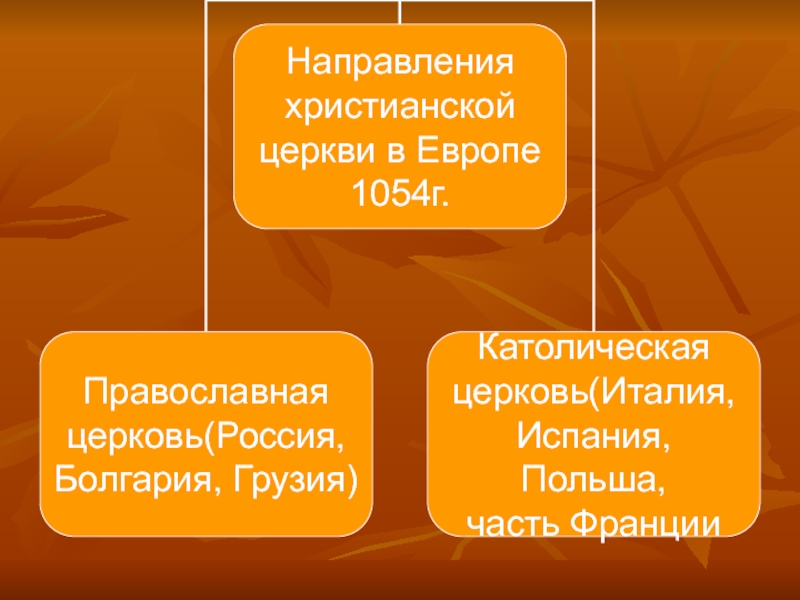 Направления христианской церкви в Европе 1054г.

Православная церковь(Россия, Болгария, Грузия)

Католическая церковь(Италия, Испания, Польша, часть Франции